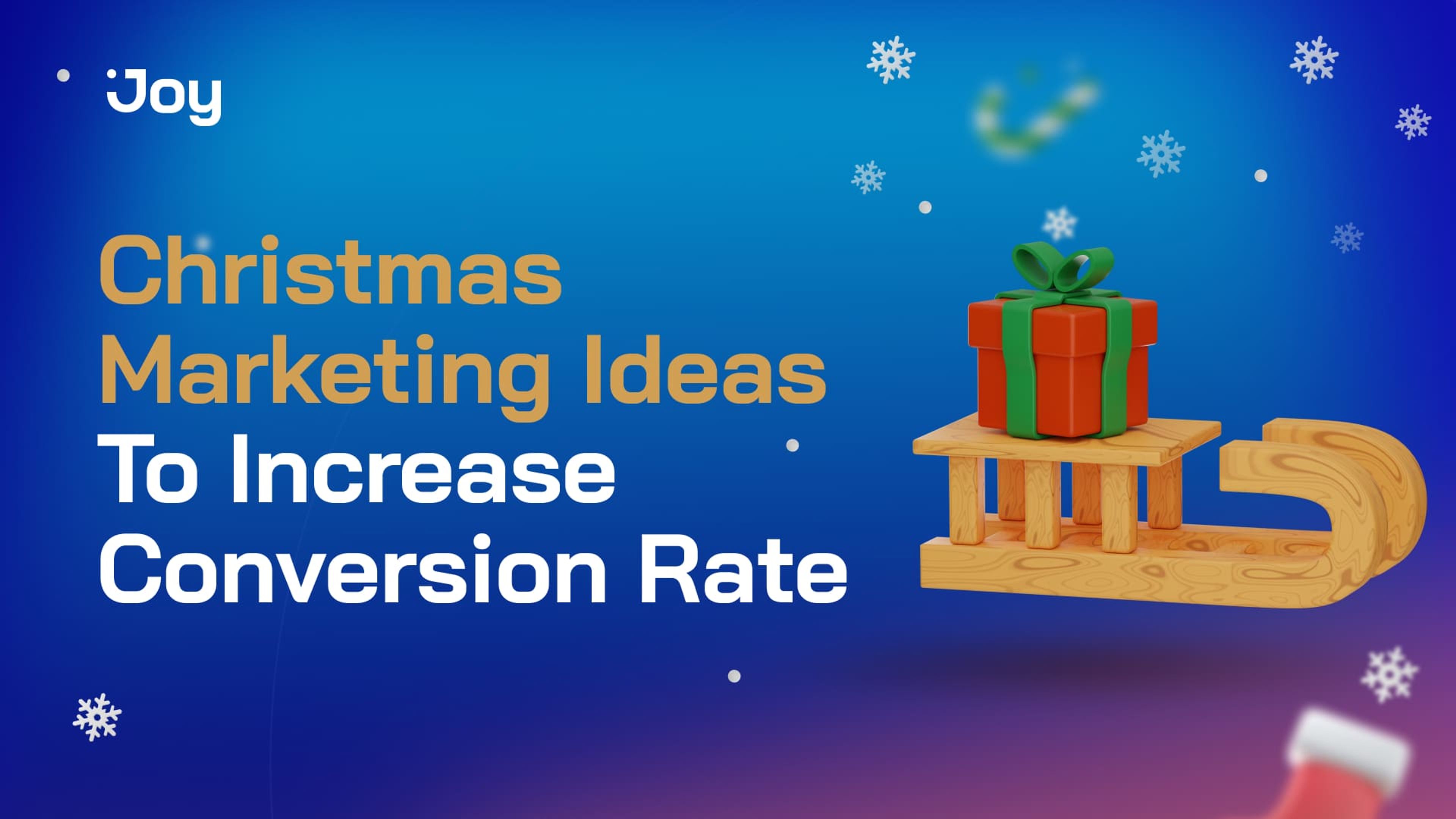 Joy

Christmas Marketing Ideas To Increase Conversion Rate